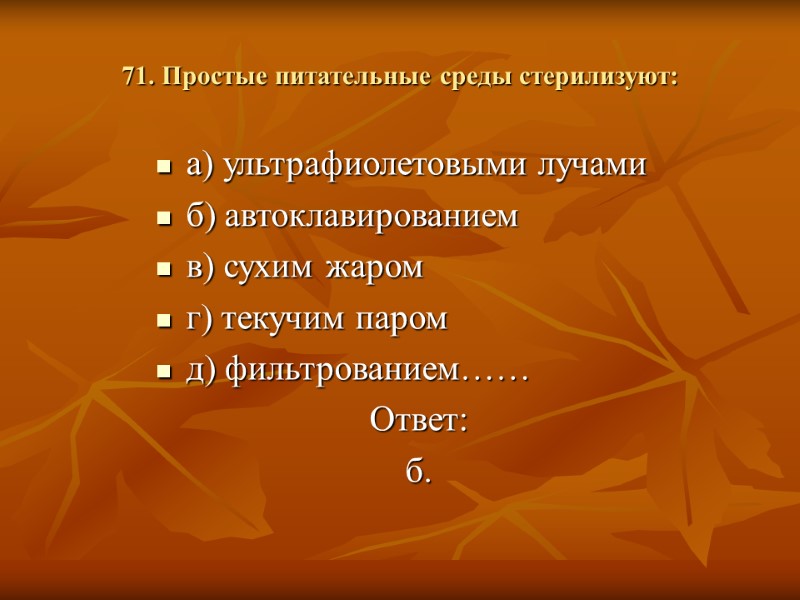 71. Простые питательные среды стерилизуют:

а) ультрафиолетовыми лучами
б) автоклавированием
в) сухим жаром
г) текучим паром
д) фильтрованием……

Ответ:
б.